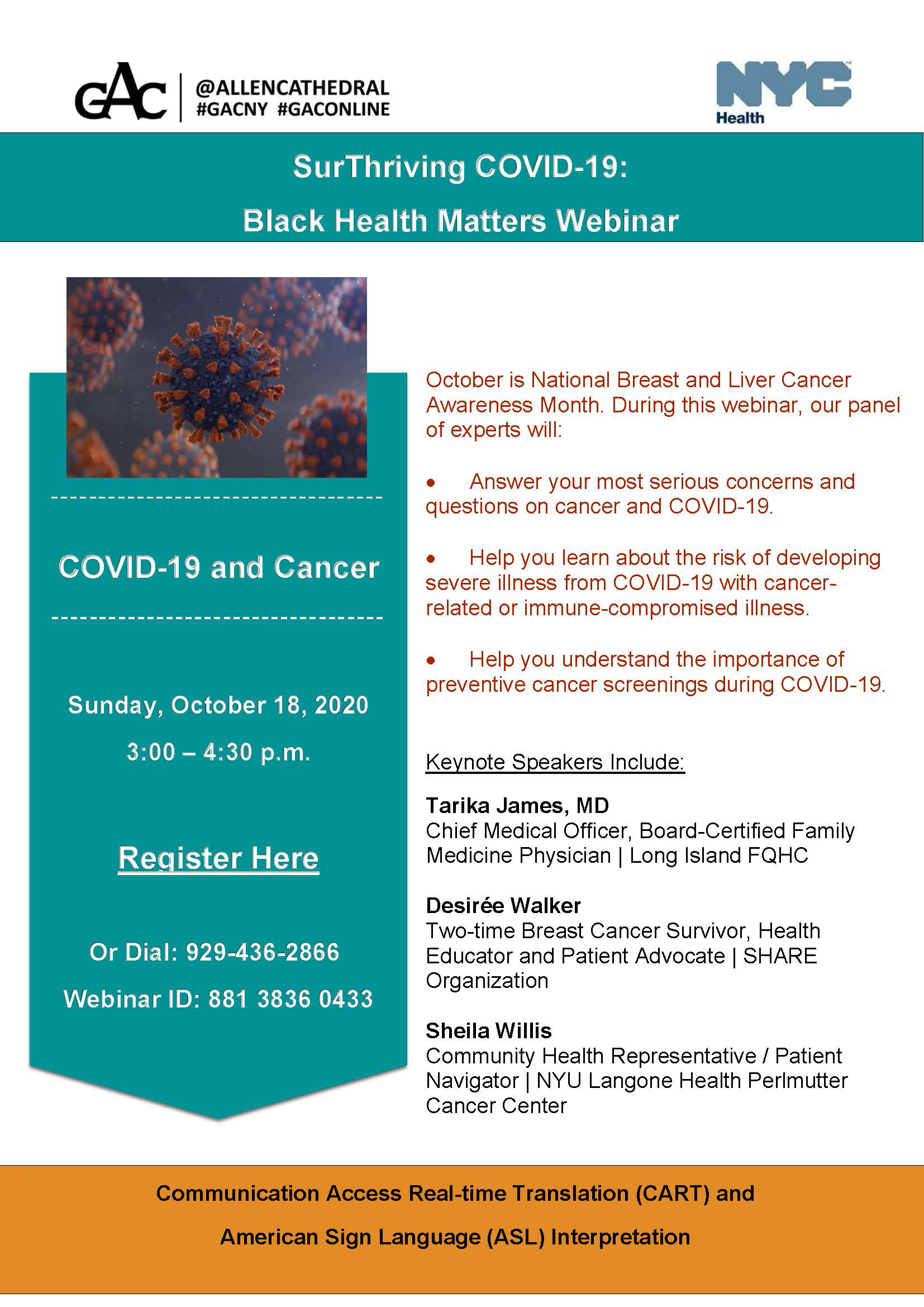 GAC @ALLENCATHEDRAL #GACNY #GACONLINE

NYC Health

SurThriving COVID-19:
Black Health Matters Webinar

COVID-19 and Cancer

Sunday, October 18, 2020
3:00 – 4:30 p.m.

Register Here

Or Dial: 929-436-2866
Webinar ID: 881 3836 0433

October is National Breast and Liver Cancer Awareness Month. During this webinar, our panel of experts will:

• Answer your most serious concerns and questions on cancer and COVID-19.

• Help you learn about the risk of developing severe illness from COVID-19 with cancer-related or immune-compromised illness.

• Help you understand the importance of preventive cancer screenings during COVID-19.

Keynote Speakers Include:

Tarika James, MD
Chief Medical Officer, Board-Certified Family Medicine Physician | Long Island FQHC

Desirée Walker
Two-time Breast Cancer Survivor, Health Educator and Patient Advocate | SHARE Organization

Sheila Willis
Community Health Representative / Patient Navigator | NYU Langone Health Perlmutter Cancer Center

Communication Access Real-time Translation (CART) and
American Sign Language (ASL) Interpretation